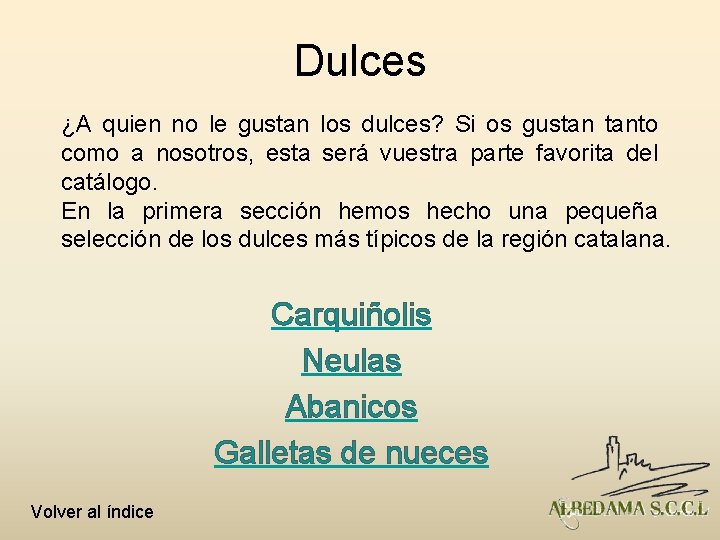 Dulces

¿A quien no le gustan los dulces? Si os gustan tanto como a nosotros, esta será vuestra parte favorita del catálogo.
En la primera sección hemos hecho una pequeña selección de los dulces más típicos de la región catalana.

Carquiñolis

Neulas

Abanicos

Galletas de nueces

Volver al índice

ALBEDAMA S.C.C.L